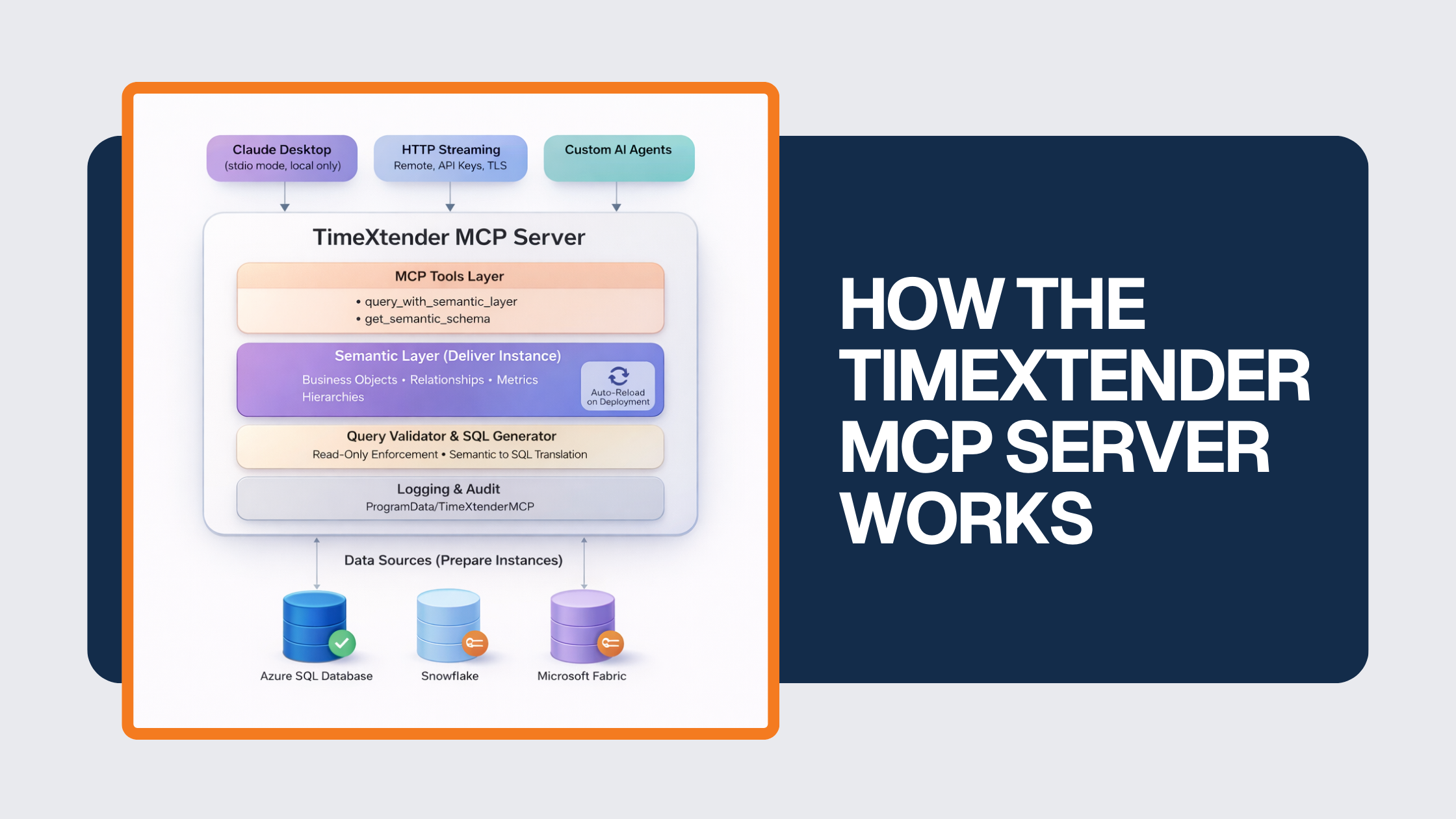 Claude Desktop
(stdio mode, local only)

HTTP Streaming
Remote, API Keys, TLS

Custom AI Agents

TimeXtender MCP Server

MCP Tools Layer
• query_with_semantic_layer
• get_semantic_schema

Semantic Layer (Deliver Instance)
Business Objects • Relationships • Metrics
Hierarchies

Auto-Reload on Deployment

Query Validator & SQL Generator
Read-Only Enforcement • Semantic to SQL Translation

Logging & Audit
ProgramData/TimeXtenderMCP

Data Sources (Prepare Instances)

Azure SQL Database

Snowflake

Microsoft Fabric

HOW THE TIMEXTENDER MCP SERVER WORKS